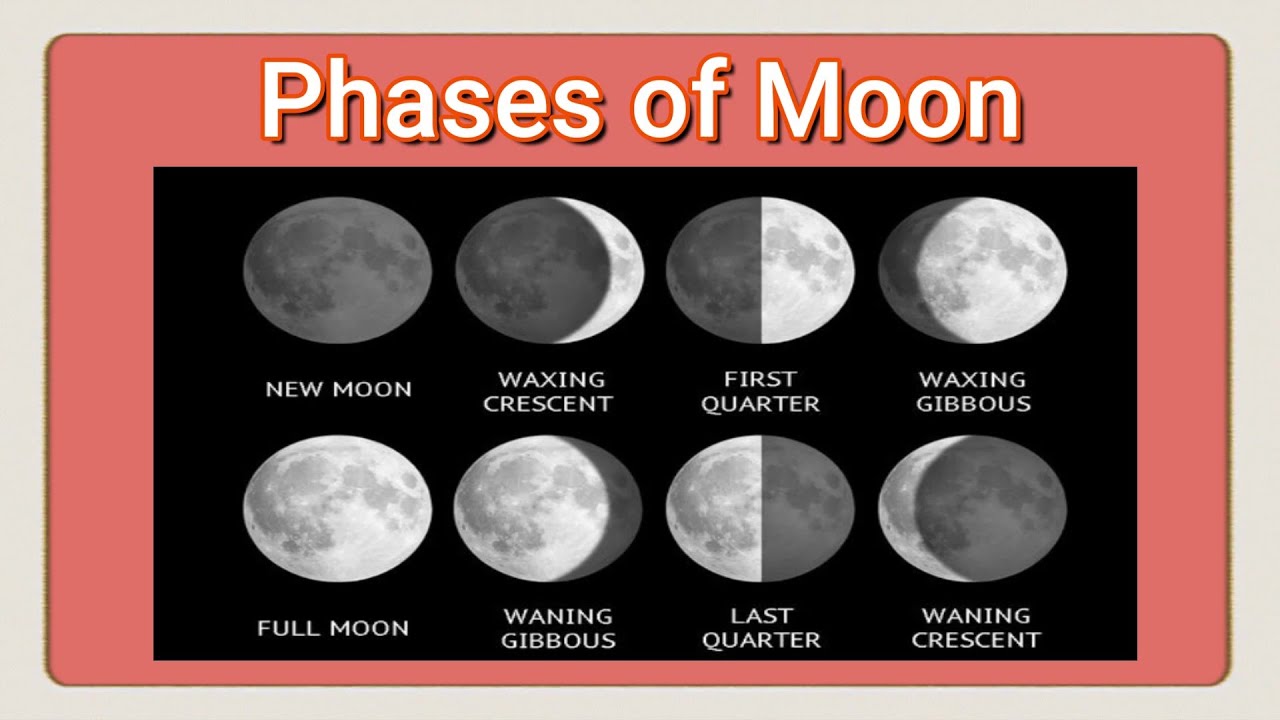 Phases of Moon

NEW MOON

WAXING CRESCENT

FIRST QUARTER

WAXING GIBBOUS

FULL MOON

WANING GIBBOUS

LAST QUARTER

WANING CRESCENT